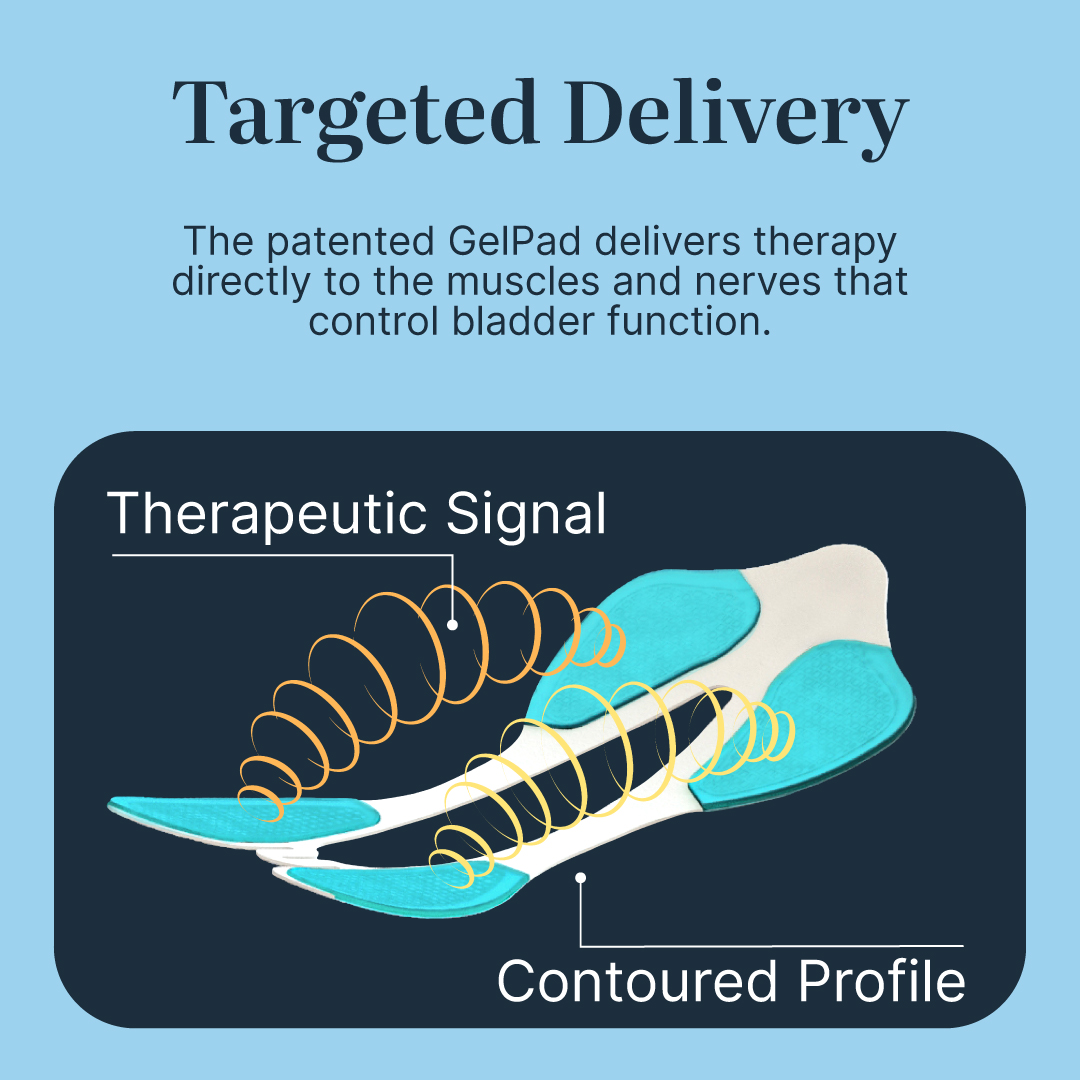 Targeted Delivery

The patented GelPad delivers therapy directly to the muscles and nerves that control bladder function.

Therapeutic Signal

Contoured Profile